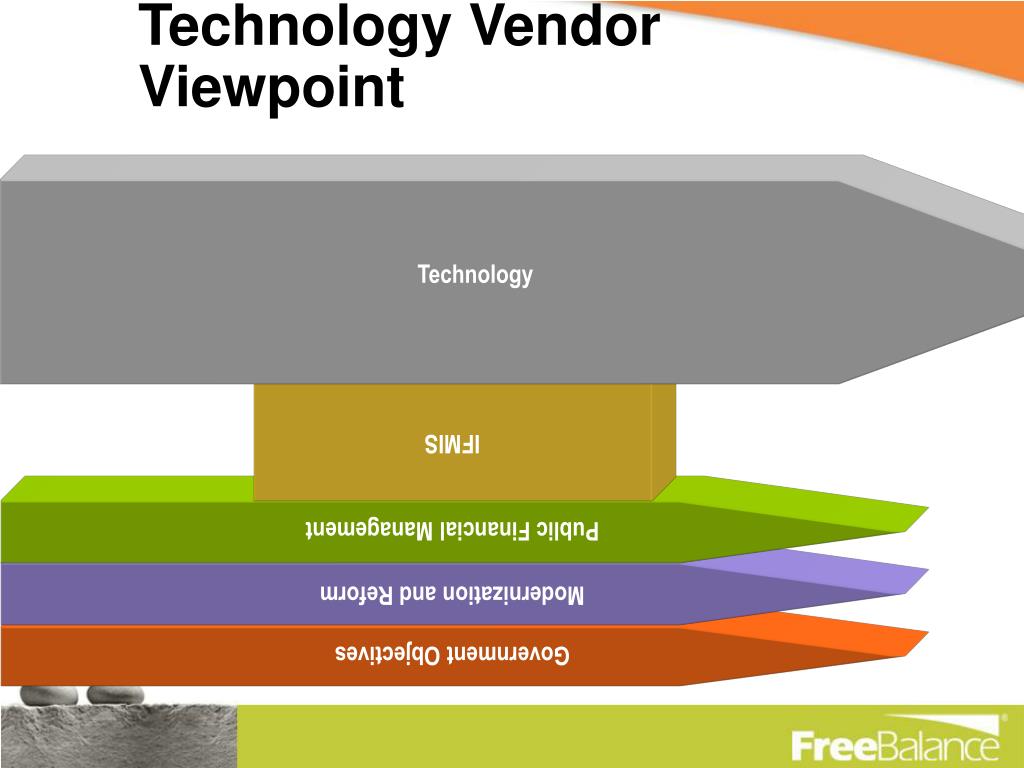 Technology Vendor Viewpoint

Technology

IFMIS

Public Financial Management

Modernization and Reform

Government Objectives

FreeBalance®